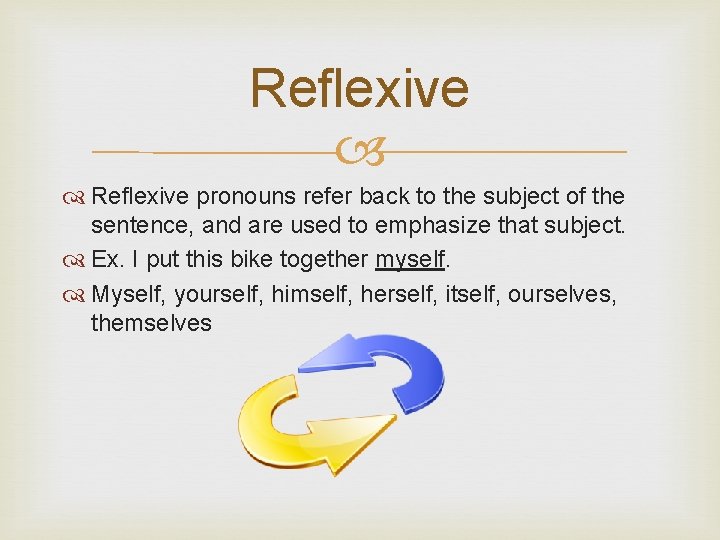 Reflexive

Reflexive pronouns refer back to the subject of the sentence, and are used to emphasize that subject.

Ex. I put this bike together myself.

Myself, yourself, himself, herself, itself, ourselves, themselves